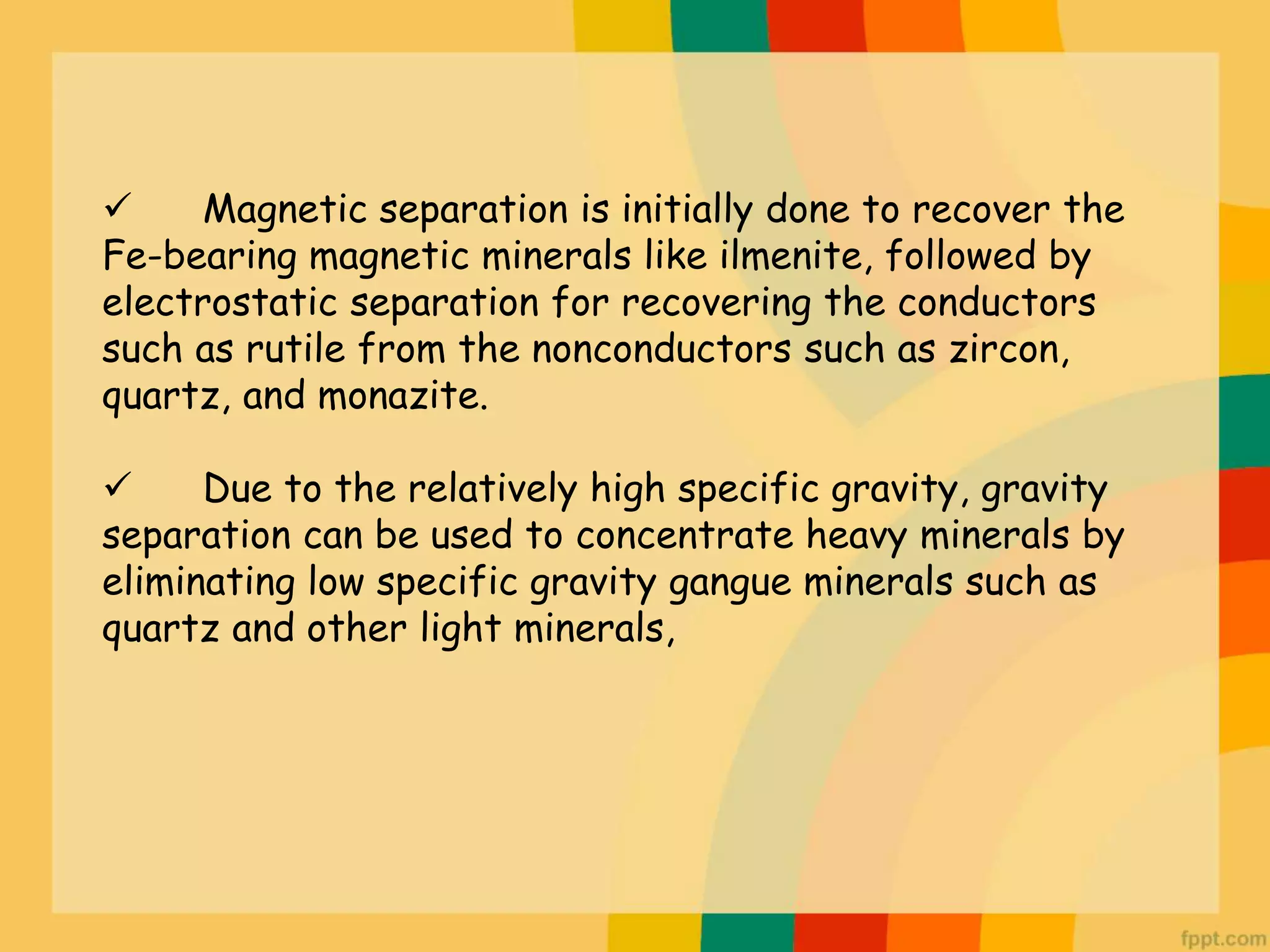 ✓ Magnetic separation is initially done to recover the Fe-bearing magnetic minerals like ilmenite, followed by electrostatic separation for recovering the conductors such as rutile from the nonconductors such as zircon, quartz, and monazite.

✓ Due to the relatively high specific gravity, gravity separation can be used to concentrate heavy minerals by eliminating low specific gravity gangue minerals such as quartz and other light minerals,

fppt.com